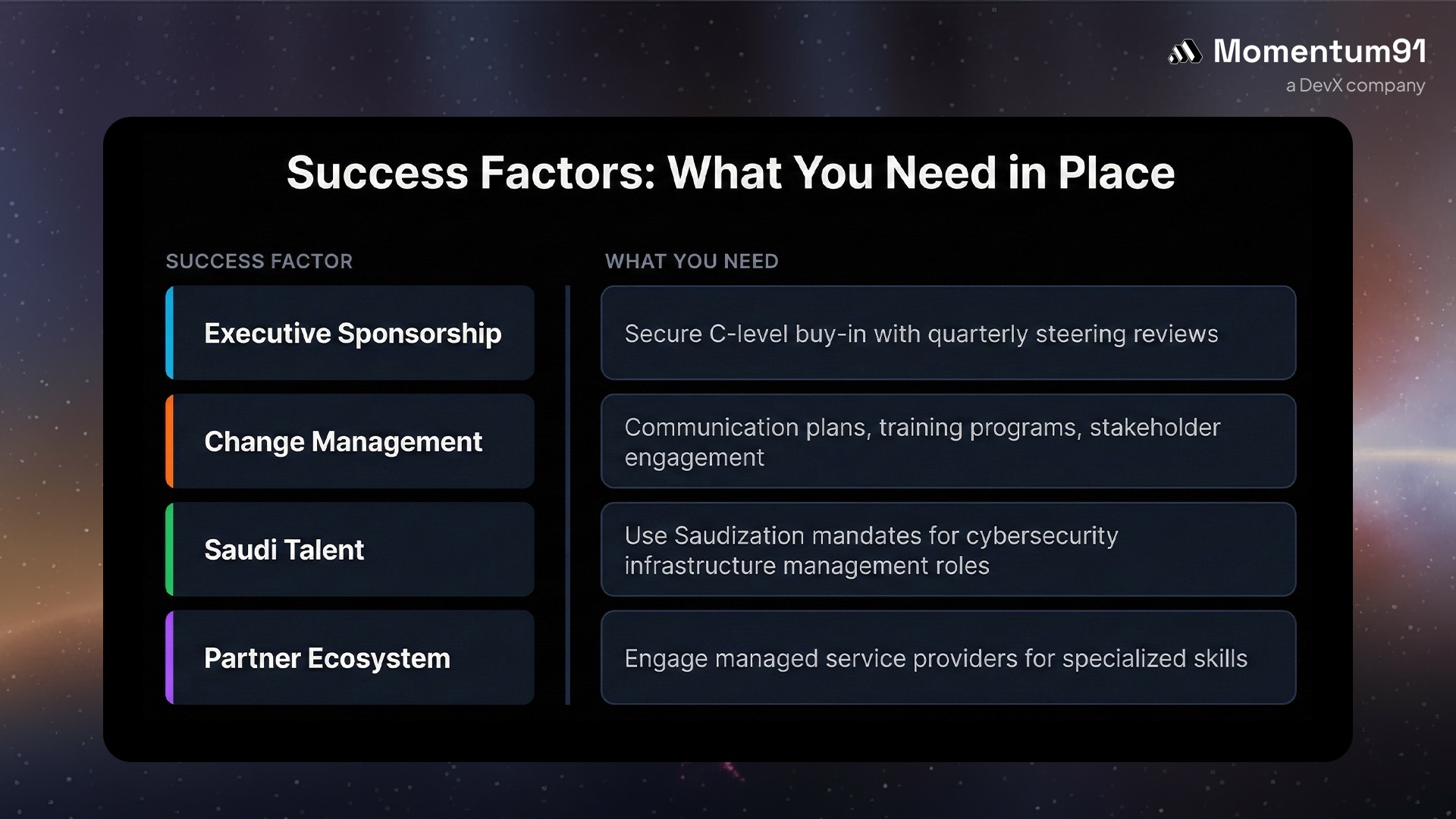 Momentum91
a DevX company

Success Factors: What You Need in Place

| SUCCESS FACTOR | WHAT YOU NEED |
|---|---|
| Executive Sponsorship | Secure C-level buy-in with quarterly steering reviews |
| Change Management | Communication plans, training programs, stakeholder engagement |
| Saudi Talent | Use Saudization mandates for cybersecurity infrastructure management roles |
| Partner Ecosystem | Engage managed service providers for specialized skills |